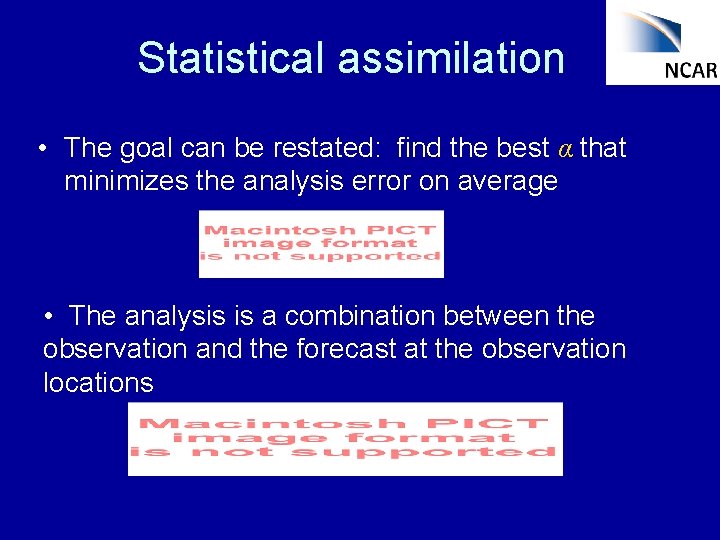 Statistical assimilation

NCAR

• The goal can be restated: find the best $\alpha$ that minimizes the analysis error on average

Macintosh PICT image format is not supported

• The analysis is a combination between the observation and the forecast at the observation locations

Macintosh PICT image format is not supported